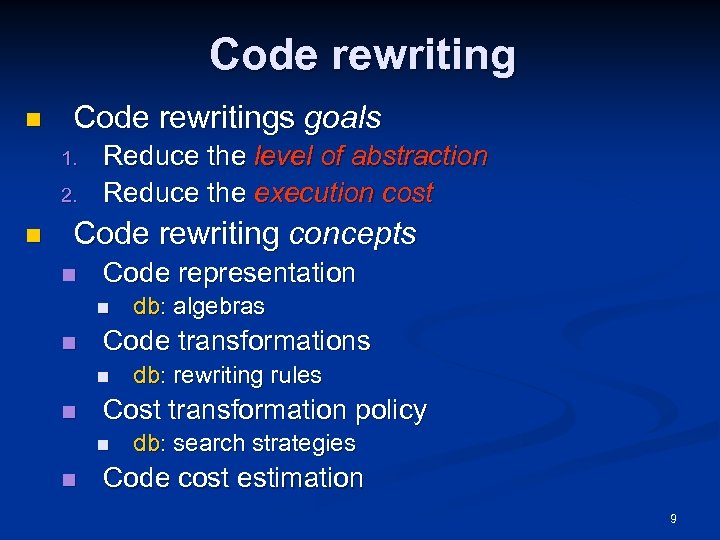 Code rewriting

Code rewritings goals

1. Reduce the level of abstraction
2. Reduce the execution cost

Code rewriting concepts

Code representation

db: algebras

Code transformations

db: rewriting rules

Cost transformation policy

db: search strategies

Code cost estimation

9